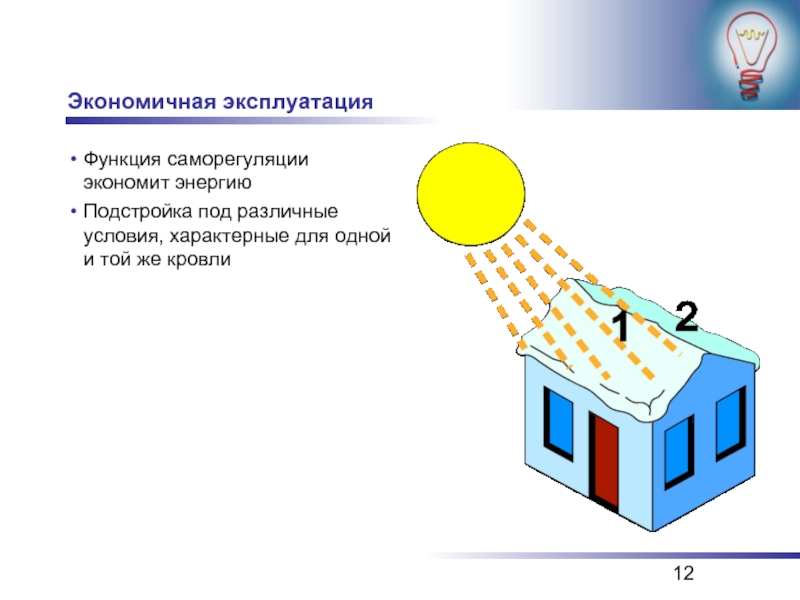 Экономичная эксплуатация

• Функция саморегуляции экономит энергию

• Подстройка под различные условия, характерные для одной и той же кровли

1

2

12